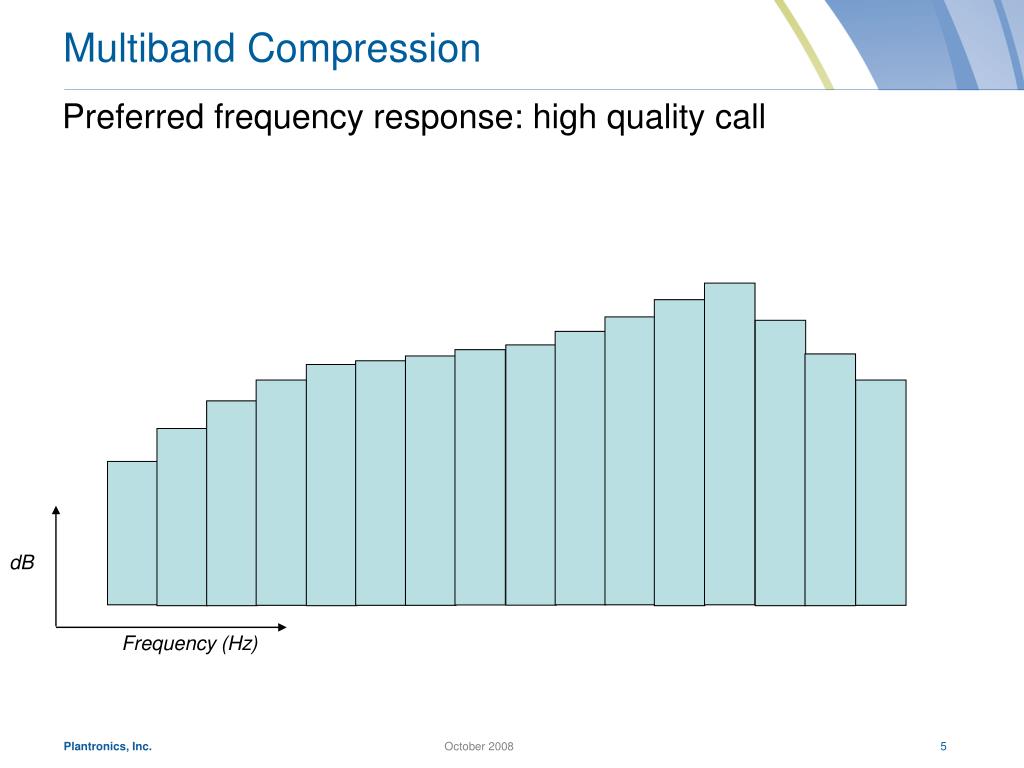 Multiband Compression

Preferred frequency response: high quality call

dB

Frequency (Hz)

Plantronics, Inc.

October 2008

5